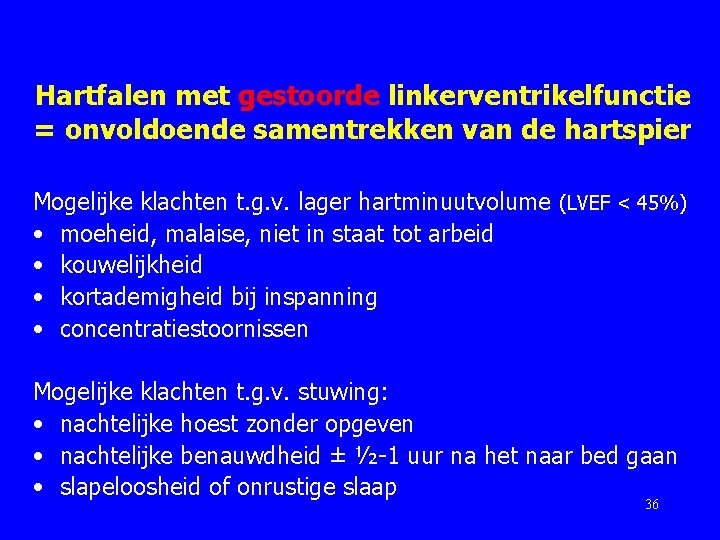 Hartfalen met gestoorde linkerventrikelfunctie = onvoldoende samentrekken van de hartspier

Mogelijke klachten t.g.v. lager hartminuutvolume (LVEF < 45%)
• moeheid, malaise, niet in staat tot arbeid
• kouwelijkheid
• kortademigheid bij inspanning
• concentratiestoornissen

Mogelijke klachten t.g.v. stuwing:
• nachtelijke hoest zonder opgeven
• nachtelijke benauwdheid ± ½-1 uur na het naar bed gaan
• slapeloosheid of onrustige slaap

36